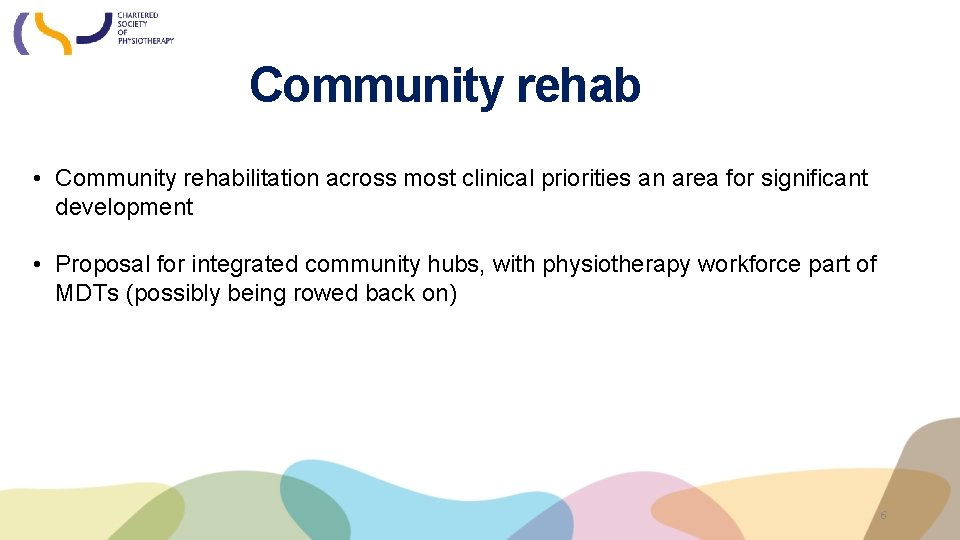 CHARTERED SOCIETY OF PHYSIOTHERAPY

Community rehab

• Community rehabilitation across most clinical priorities an area for significant development

• Proposal for integrated community hubs, with physiotherapy workforce part of MDTs (possibly being rowed back on)

6